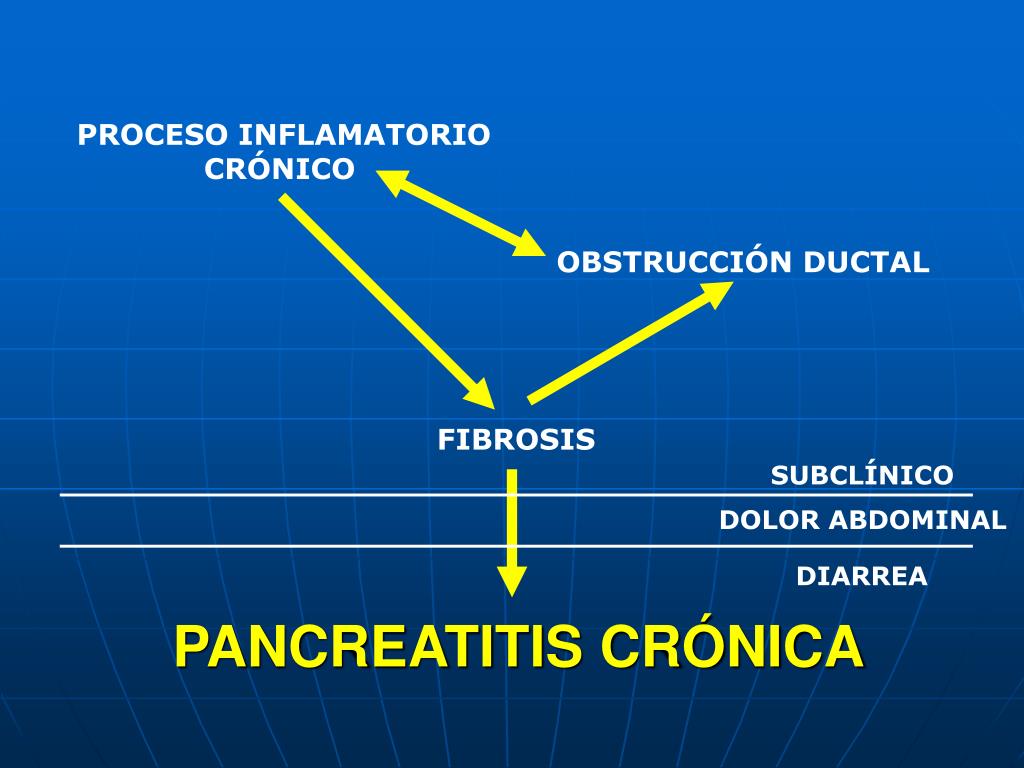 PROCESO INFLAMATORIO CRÓNICO

OBSTRUCCIÓN DUCTAL

FIBROSIS

SUBCLÍNICO

DOLOR ABDOMINAL

DIARREA

PANCREATITIS CRÓNICA